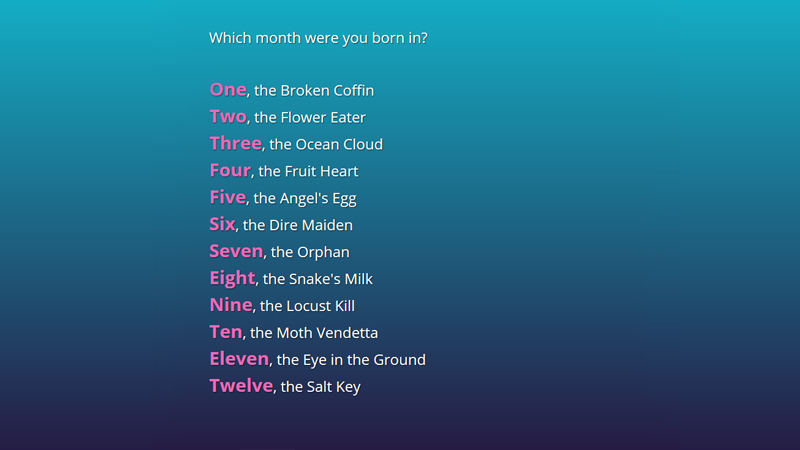 Which month were you born in?

One, the Broken Coffin
Two, the Flower Eater
Three, the Ocean Cloud
Four, the Fruit Heart
Five, the Angel's Egg
Six, the Dire Maiden
Seven, the Orphan
Eight, the Snake's Milk
Nine, the Locust Kill
Ten, the Moth Vendetta
Eleven, the Eye in the Ground
Twelve, the Salt Key